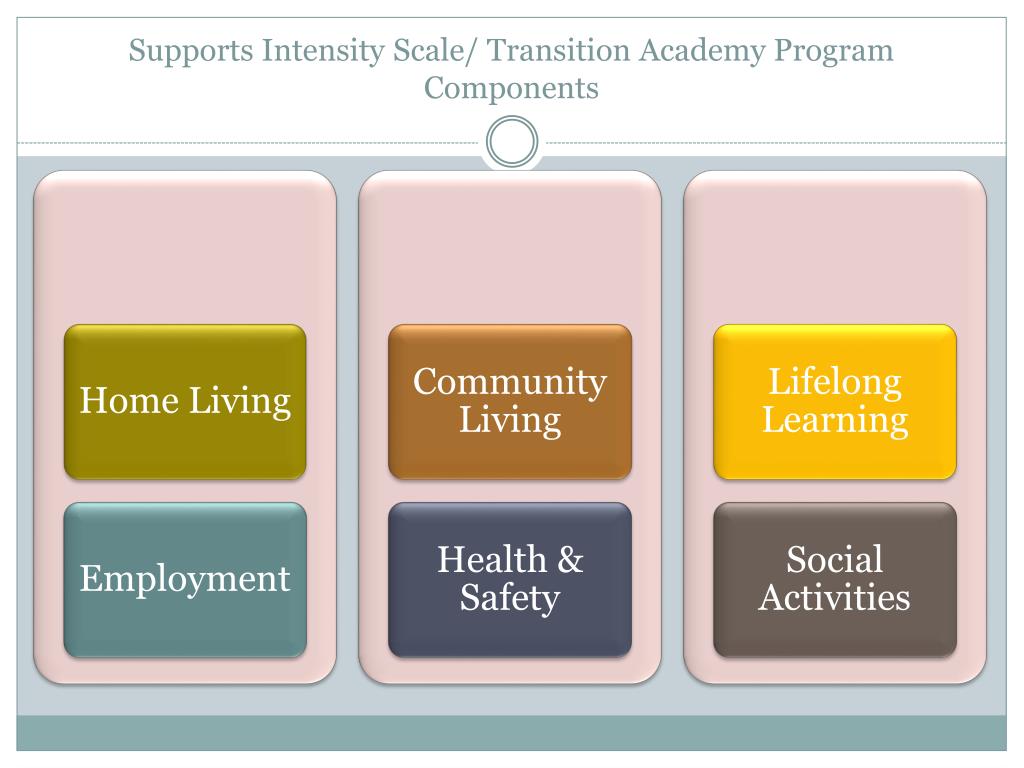 Supports Intensity Scale/ Transition Academy Program Components

Home Living

Employment

Community Living

Health & Safety

Lifelong Learning

Social Activities